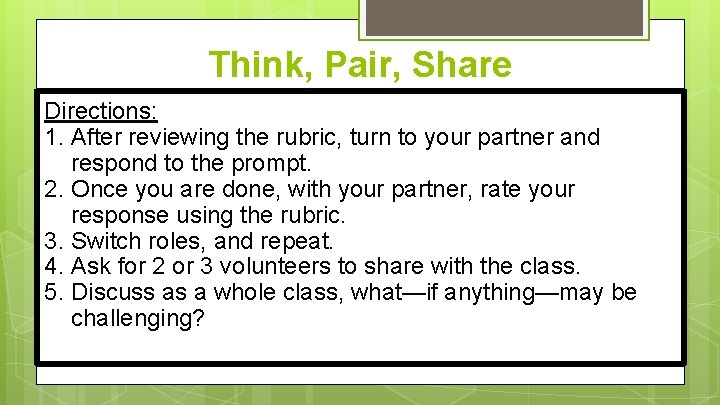 Think, Pair, Share

Directions:
1. After reviewing the rubric, turn to your partner and respond to the prompt.
2. Once you are done, with your partner, rate your response using the rubric.
3. Switch roles, and repeat.
4. Ask for 2 or 3 volunteers to share with the class.
5. Discuss as a whole class, what—if anything—may be challenging?